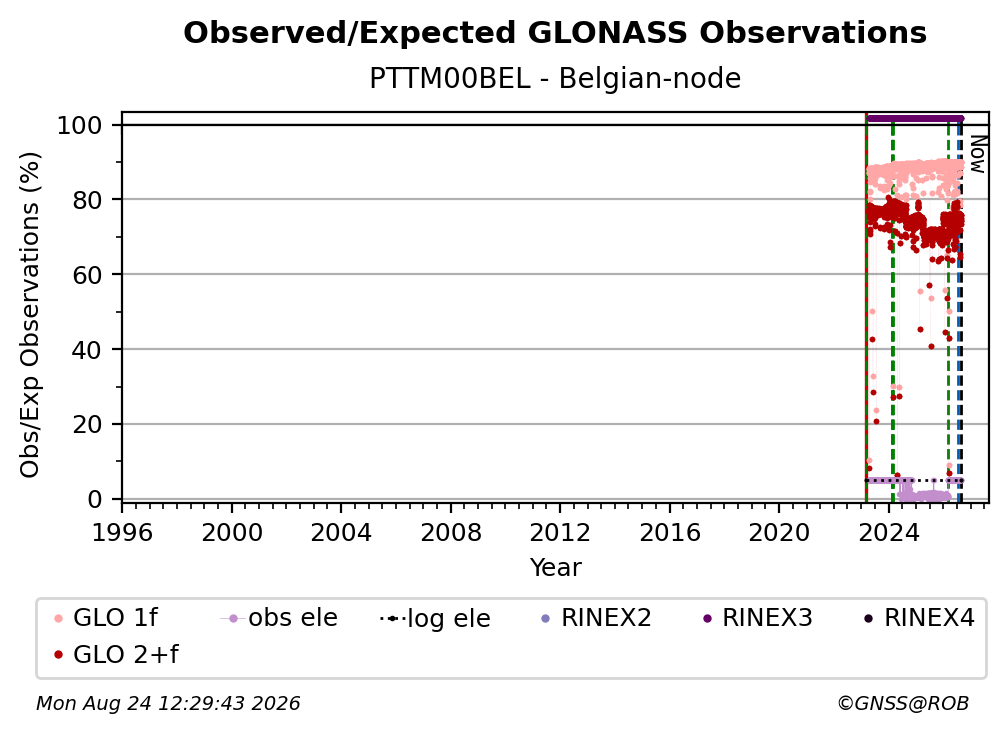 Observed/Expected GLONASS Observations
PTTM00BEL - Belgian-node

Obs/Exp Observations (%)

100
80
60
40
20
0

Now

1996 2000 2004 2008 2012 2016 2020 2024
Year

GLO 1f
obs ele
log ele
RINEX2
RINEX3
RINEX4
GLO 2+f

Mon Aug 24 12:29:43 2026
©GNSS@ROB